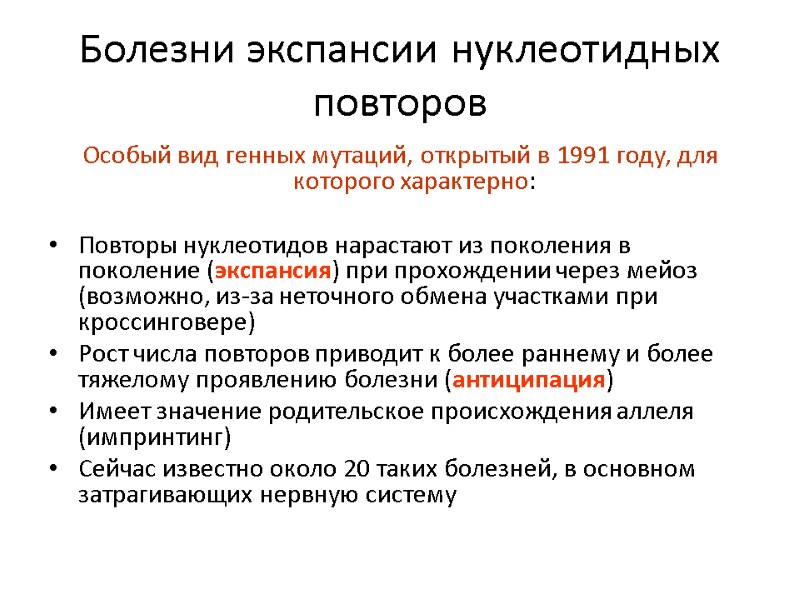 Болезни экспансии нуклеотидных повторов

Особый вид генных мутаций, открытый в 1991 году, для которого характерно:

• Повторы нуклеотидов нарастают из поколения в поколение (экспансия) при прохождении через мейоз (возможно, из-за неточного обмена участками при кроссинговере)
• Рост числа повторов приводит к более раннему и более тяжелому проявлению болезни (антиципация)
• Имеет значение родительское происхождения аллеля (импринтинг)
• Сейчас известно около 20 таких болезней, в основном затрагивающих нервную систему